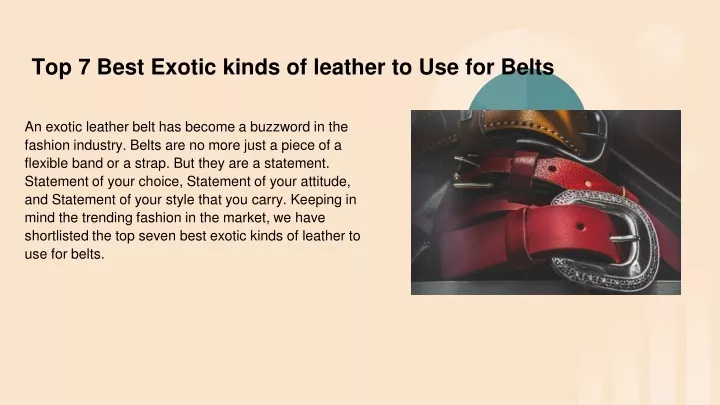 Top 7 Best Exotic kinds of leather to Use for Belts

An exotic leather belt has become a buzzword in the fashion industry. Belts are no more just a piece of a flexible band or a strap. But they are a statement. Statement of your choice, Statement of your attitude, and Statement of your style that you carry. Keeping in mind the trending fashion in the market, we have shortlisted the top seven best exotic kinds of leather to use for belts.